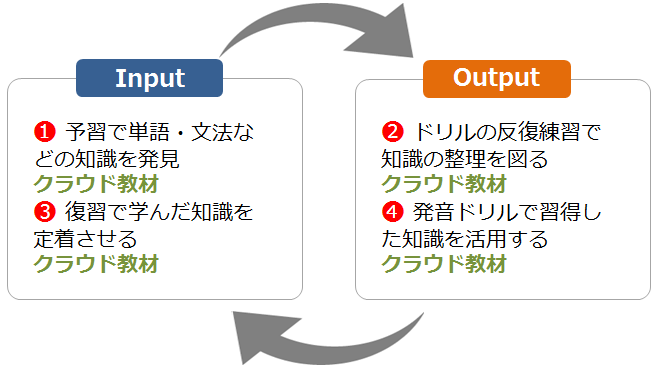 Input

❶ 予習で単語・文法などの知識を発見
クラウド教材
❸ 復習で学んだ知識を定着させる
クラウド教材

Output

❷ ドリルの反復練習で知識の整理を図る
クラウド教材
❹ 発音ドリルで習得した知識を活用する
クラウド教材